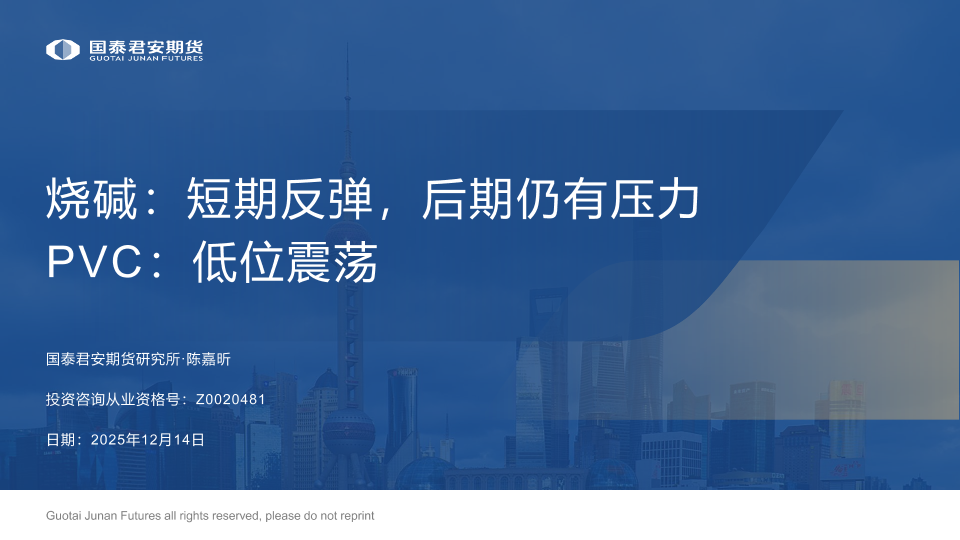 国泰君安期货
GUOTAI JUNAN FUTURES

烧碱：短期反弹，后期仍有压力
PVC：低位震荡

国泰君安期货研究所·陈嘉昕

投资咨询从业资格号：Z0020481

日期：2025年12月14日

Guotai Junan Futures all rights reserved, please do not reprint